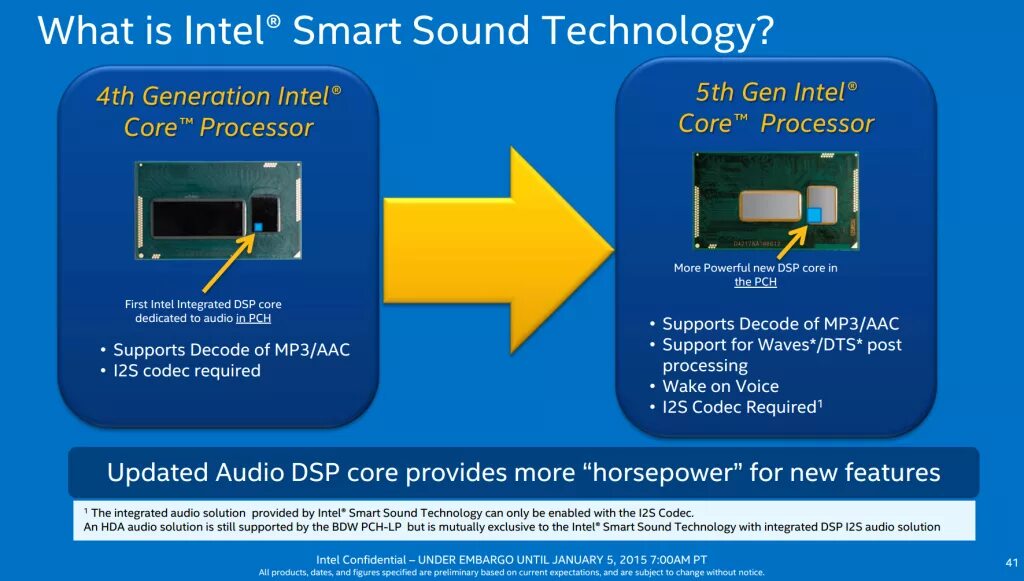 What is Intel® Smart Sound Technology?

4th Generation Intel® Core™ Processor

First Intel Integrated DSP core dedicated to audio in PCH

• Supports Decode of MP3/AAC
• I2S codec required

5th Gen Intel® Core™ Processor

More Powerful new DSP core in the PCH

• Supports Decode of MP3/AAC
• Support for Waves*/DTS* post processing
• Wake on Voice
• I2S Codec Required$^1$

Updated Audio DSP core provides more "horsepower" for new features

$^1$ The integrated audio solution provided by Intel® Smart Sound Technology can only be enabled with the I2S Codec.
An HDA audio solution is still supported by the BDW PCH-LP but is mutually exclusive to the Intel® Smart Sound Technology with integrated DSP I2S audio solution

Intel Confidential – UNDER EMBARGO UNTIL JANUARY 5, 2015 7:00AM PT
All products, dates, and figures specified are preliminary based on current expectations, and are subject to change without notice.

41